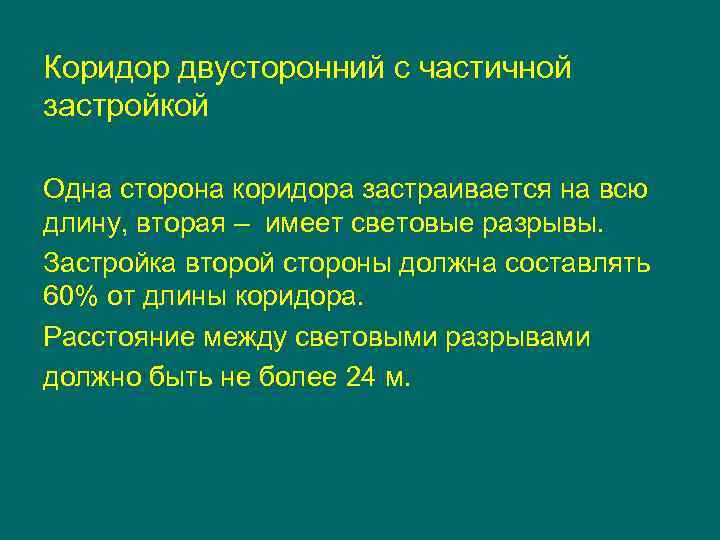 Коридор двусторонний с частичной застройкой

Одна сторона коридора застраивается на всю длину, вторая – имеет световые разрывы.

Застройка второй стороны должна составлять 60% от длины коридора.

Расстояние между световыми разрывами

должно быть не более 24 м.